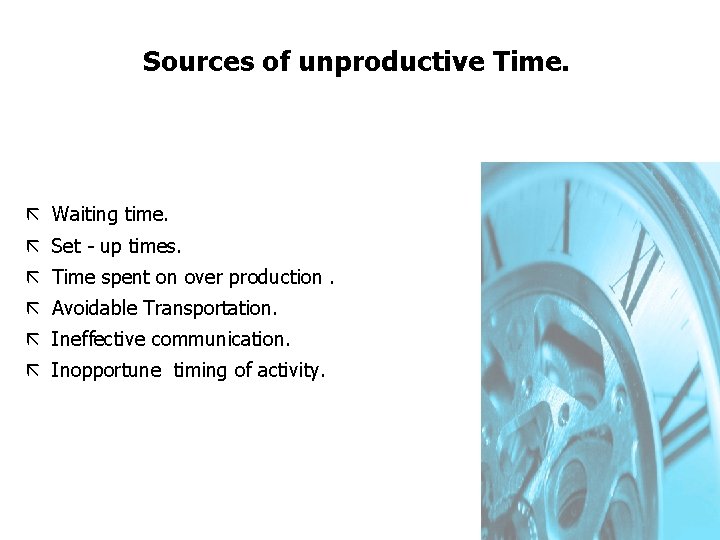 Sources of unproductive Time.

- Waiting time.
- Set - up times.
- Time spent on over production .
- Avoidable Transportation.
- Ineffective communication.
- Inopportune timing of activity.